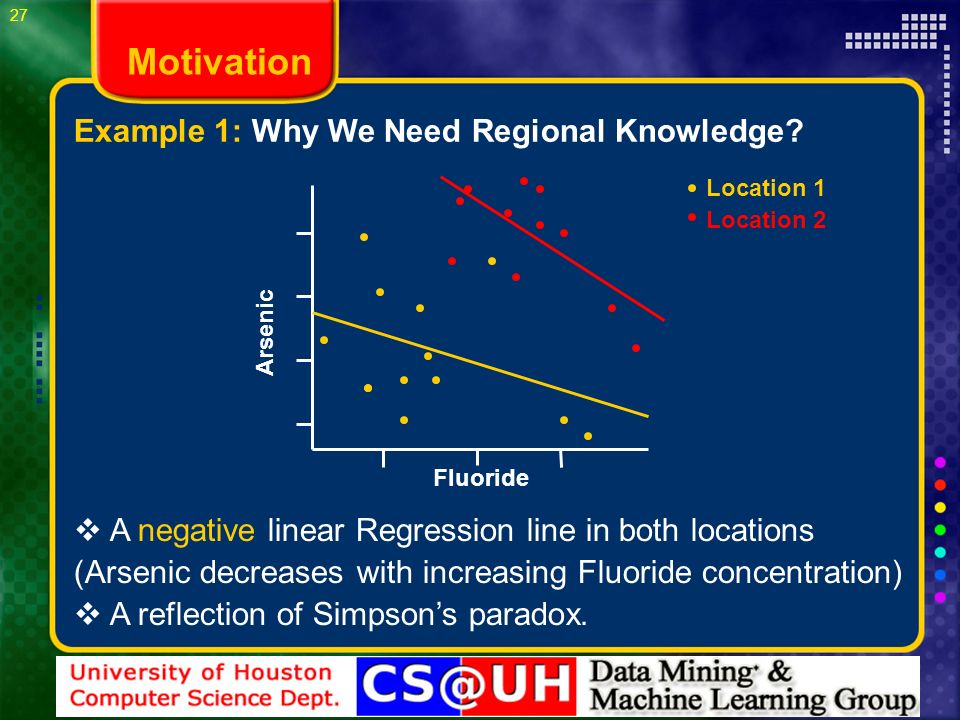 27

Motivation

Example 1: Why We Need Regional Knowledge?

• Location 1
• Location 2

Arsenic

Fluoride

❖ A negative linear Regression line in both locations (Arsenic decreases with increasing Fluoride concentration)
❖ A reflection of Simpson's paradox.

University of Houston
Computer Science Dept.

CS@UH

Data Mining & Machine Learning Group